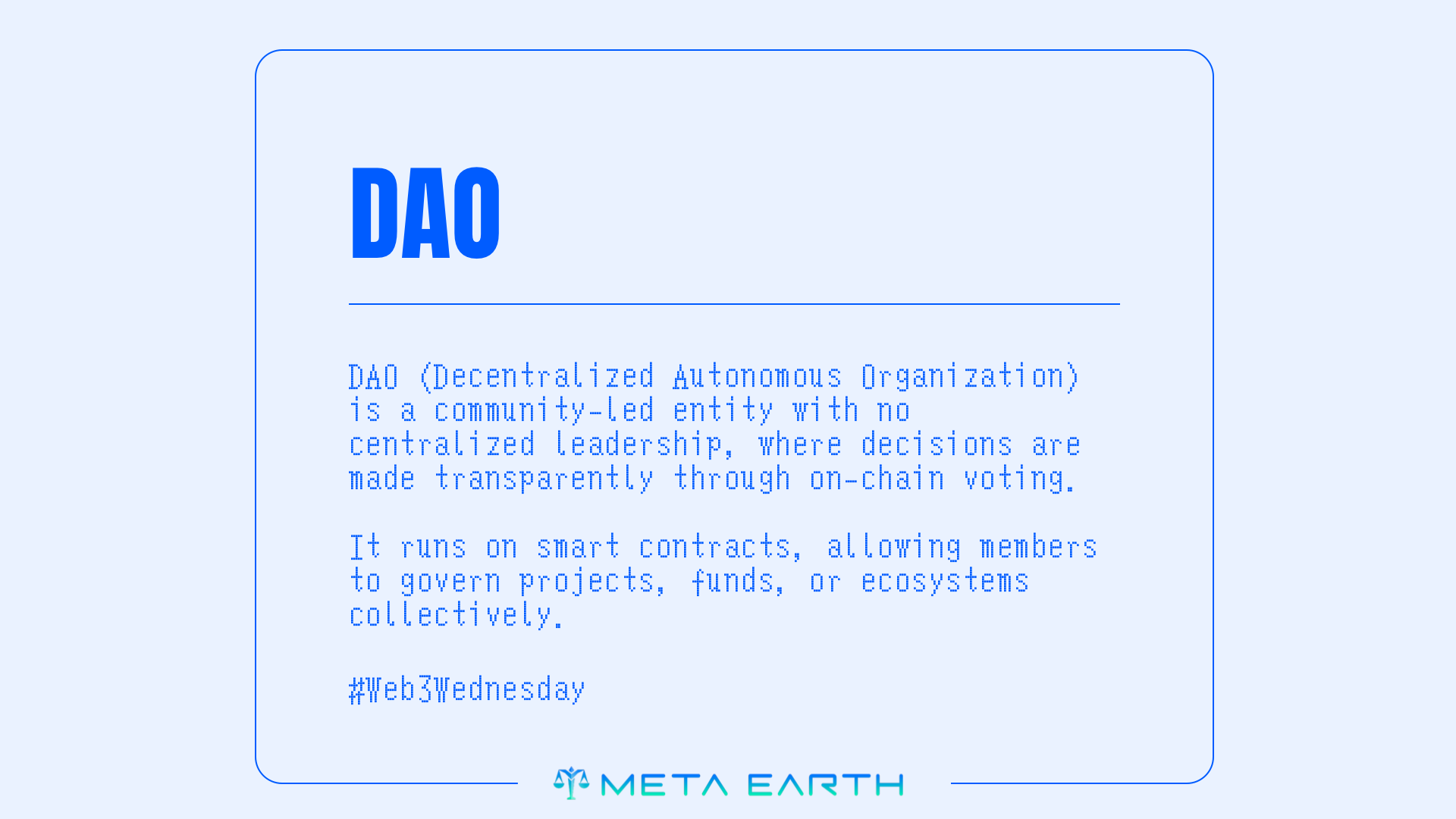 DAO

DAO (Decentralized Autonomous Organization) is a community-led entity with no centralized leadership, where decisions are made transparently through on-chain voting.

It runs on smart contracts, allowing members to govern projects, funds, or ecosystems collectively.

#Web3Wednesday

META EARTH